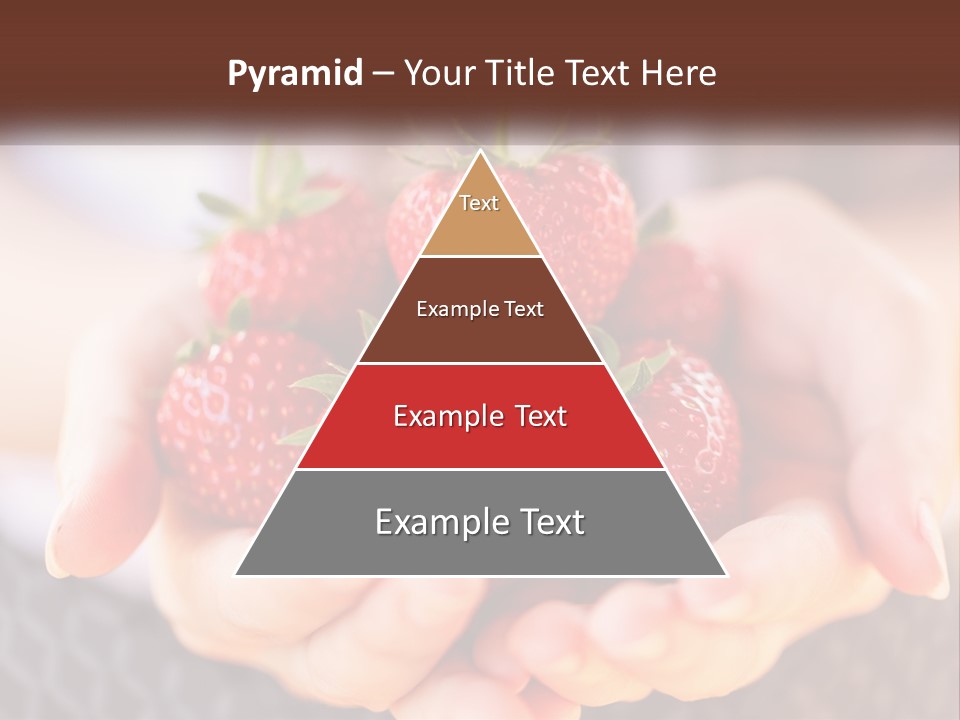 Pyramid – Your Title Text Here

Text

Example Text

Example Text

Example Text